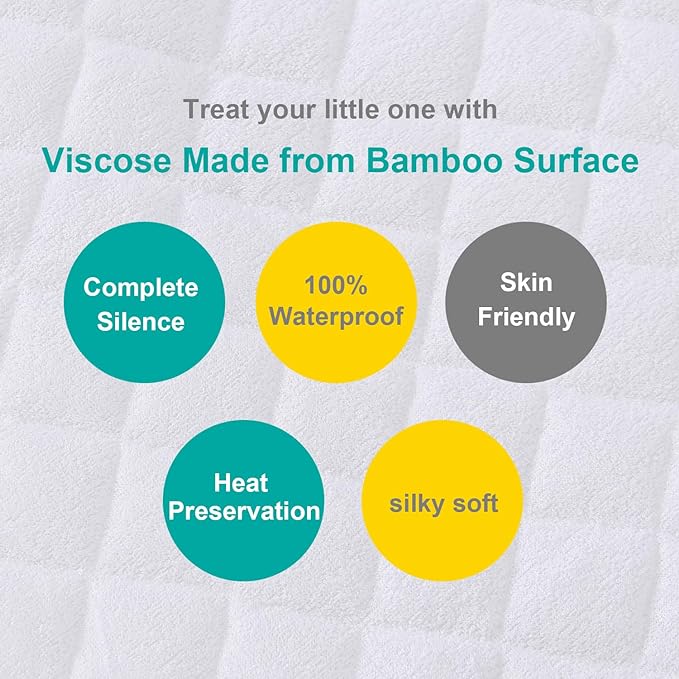 Treat your little one with

Viscose Made from Bamboo Surface

Complete Silence

100% Waterproof

Skin Friendly

Heat Preservation

silky soft